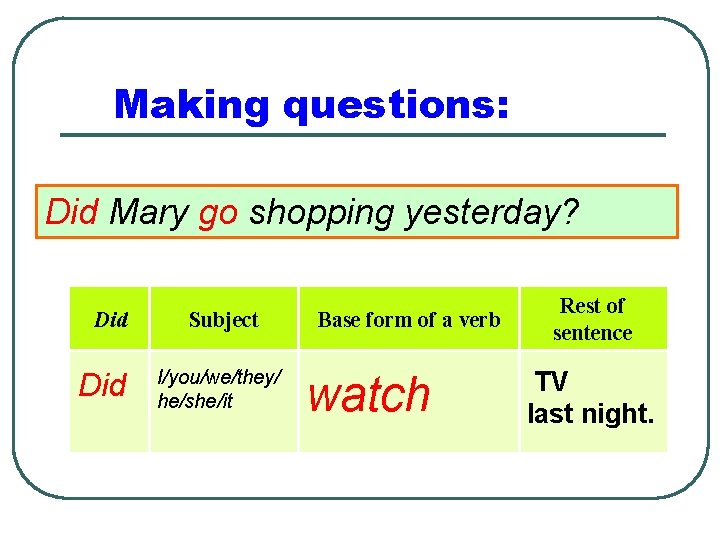 Making questions:

Did Mary go shopping yesterday?

| Did | Subject | Base form of a verb | Rest of sentence |
|---|---|---|---|
| Did | I/you/we/they/ he/she/it | watch | TV last night. |